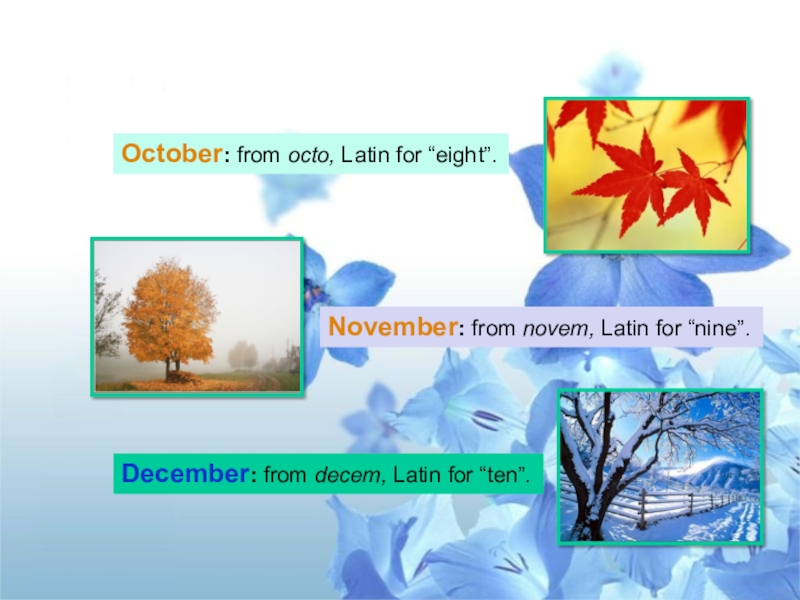 October: from octo, Latin for “eight”.

November: from novem, Latin for “nine”.

December: from decem, Latin for “ten”.